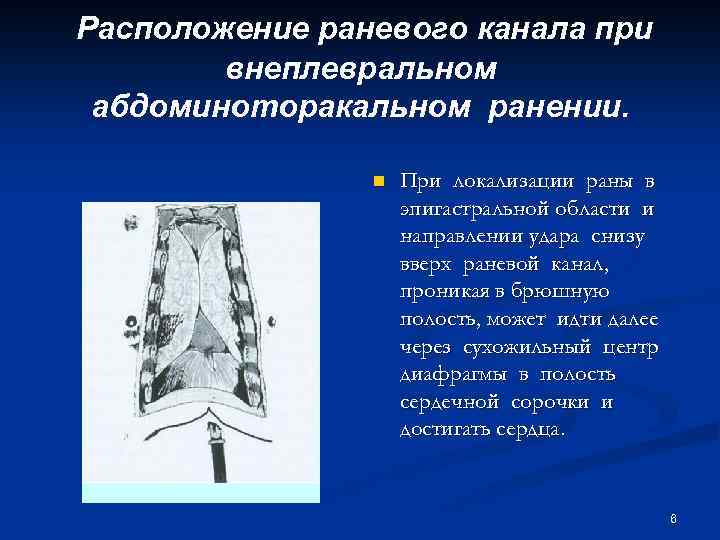 Расположение раневого канала при внеплевральном абдоминоторакальном ранении.

При локализации раны в эпигастральной области и направлении удара снизу вверх раневой канал, проникая в брюшную полость, может идти далее через сухожильный центр диафрагмы в полость сердечной сорочки и достигать сердца.

8